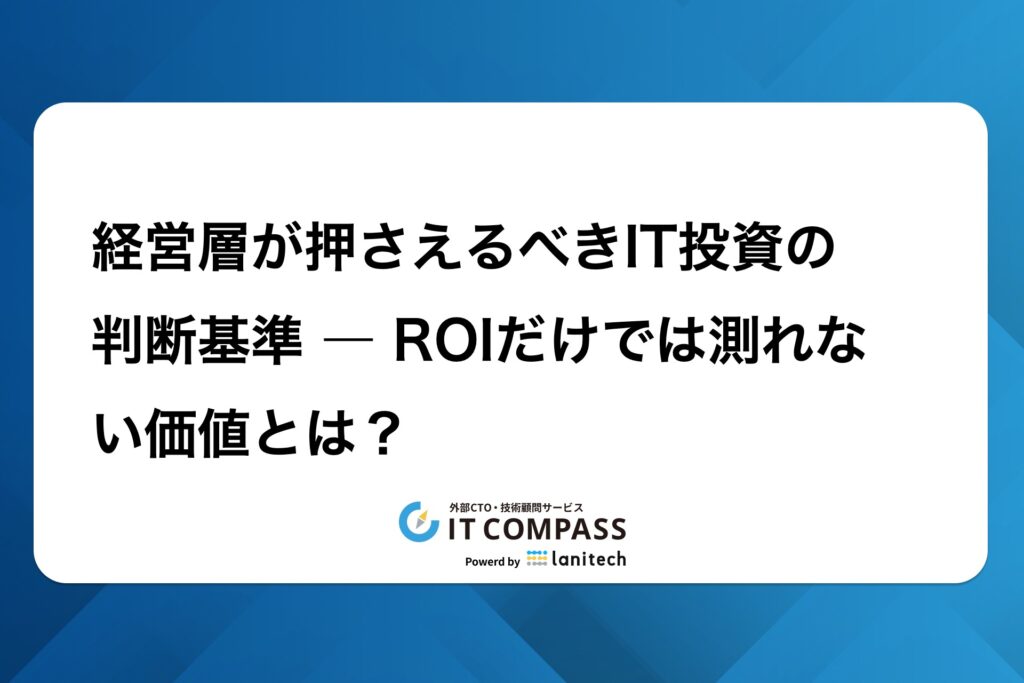 経営層が押さえるべきIT投資の判断基準 ― ROIだけでは測れない価値とは？

外部CTO・技術顧問サービス
IT COMPASS
Powerd by lanitech